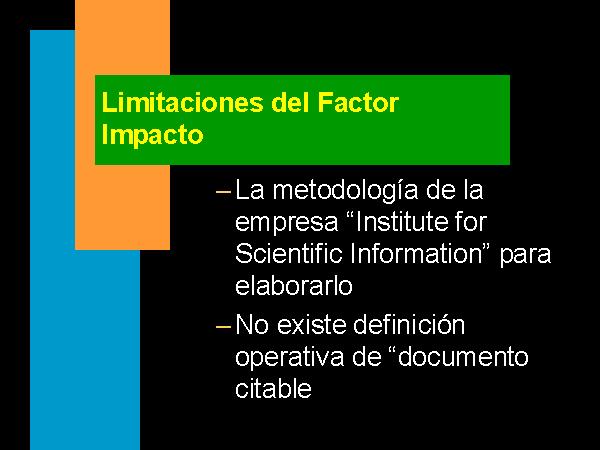 Limitaciones del Factor Impacto

– La metodología de la empresa “Institute for Scientific Information” para elaborarlo

– No existe definición operativa de “documento citable